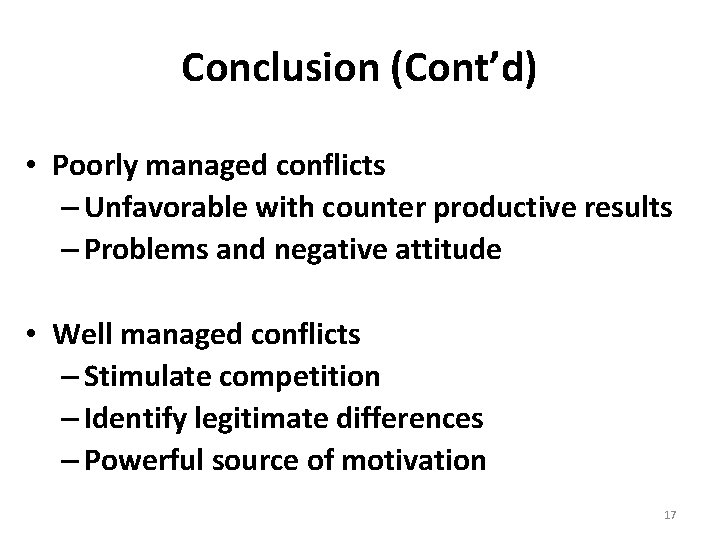 Conclusion (Cont’d)

• Poorly managed conflicts
– Unfavorable with counter productive results
– Problems and negative attitude

• Well managed conflicts
– Stimulate competition
– Identify legitimate differences
– Powerful source of motivation

17